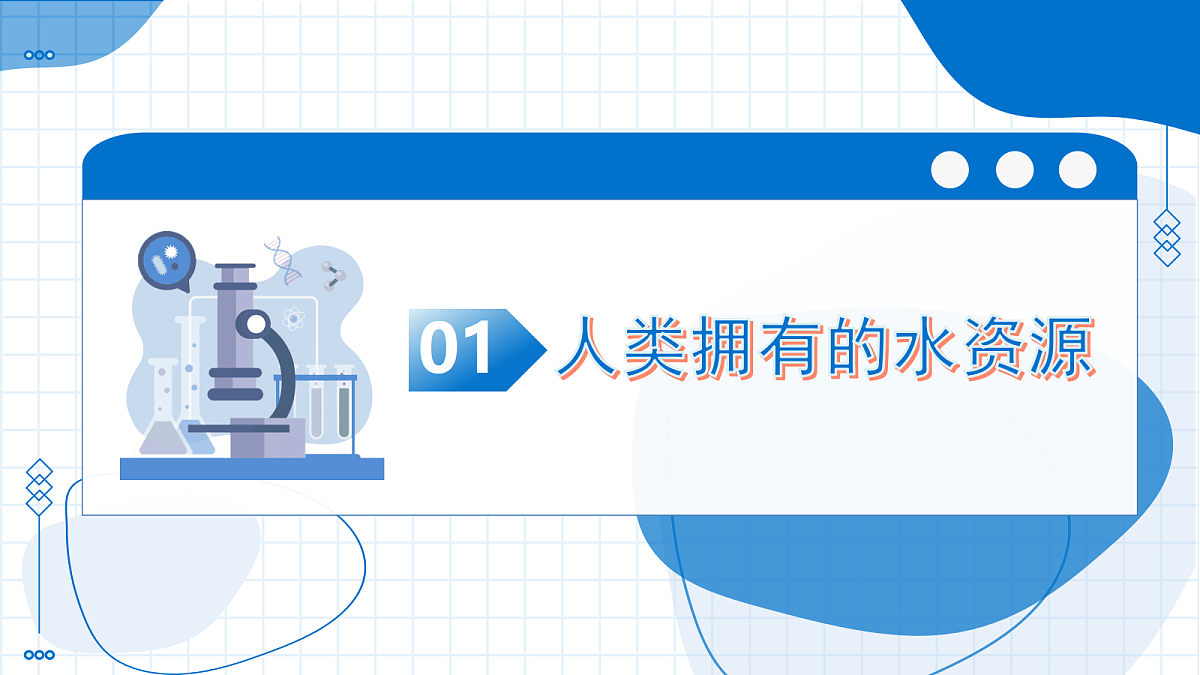 01 人类拥有的水资源